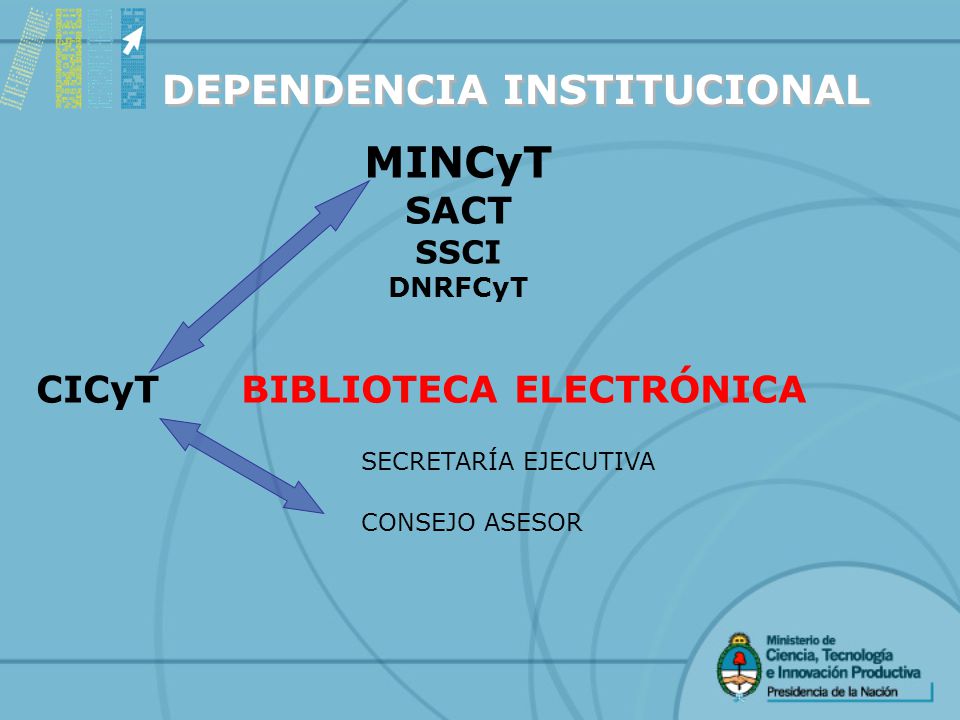 DEPENDENCIA INSTITUCIONAL

MINCyT
SACT
SSCI
DNRFCyT

CICyT

BIBLIOTECA ELECTRÓNICA

SECRETARÍA EJECUTIVA

CONSEJO ASESOR

Ministerio de
Ciencia, Tecnología
e Innovación Productiva
Presidencia de la Nación